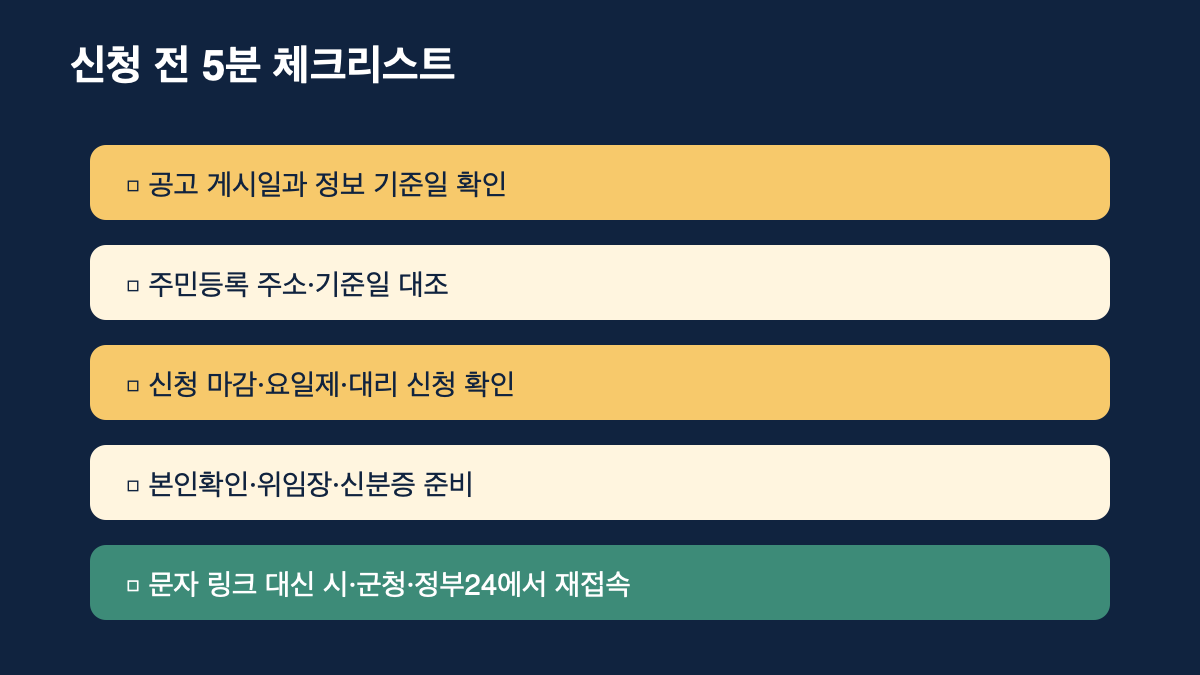 신청 전 5분 체크리스트

□ 공고 게시일과 정보 기준일 확인

□ 주민등록 주소·기준일 대조

□ 신청 마감·요일제·대리 신청 확인

□ 본인확인·위임장·신분증 준비

□ 문자 링크 대신 시·군청·정부24에서 재접속